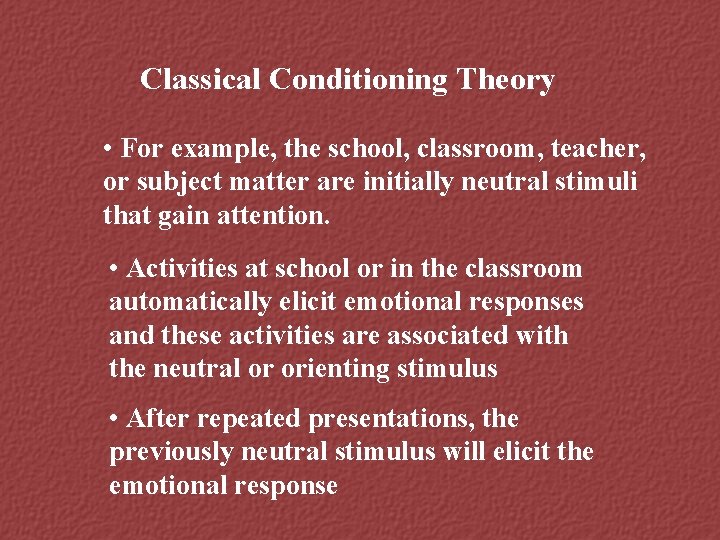 Classical Conditioning Theory

• For example, the school, classroom, teacher, or subject matter are initially neutral stimuli that gain attention.

• Activities at school or in the classroom automatically elicit emotional responses and these activities are associated with the neutral or orienting stimulus

• After repeated presentations, the previously neutral stimulus will elicit the emotional response